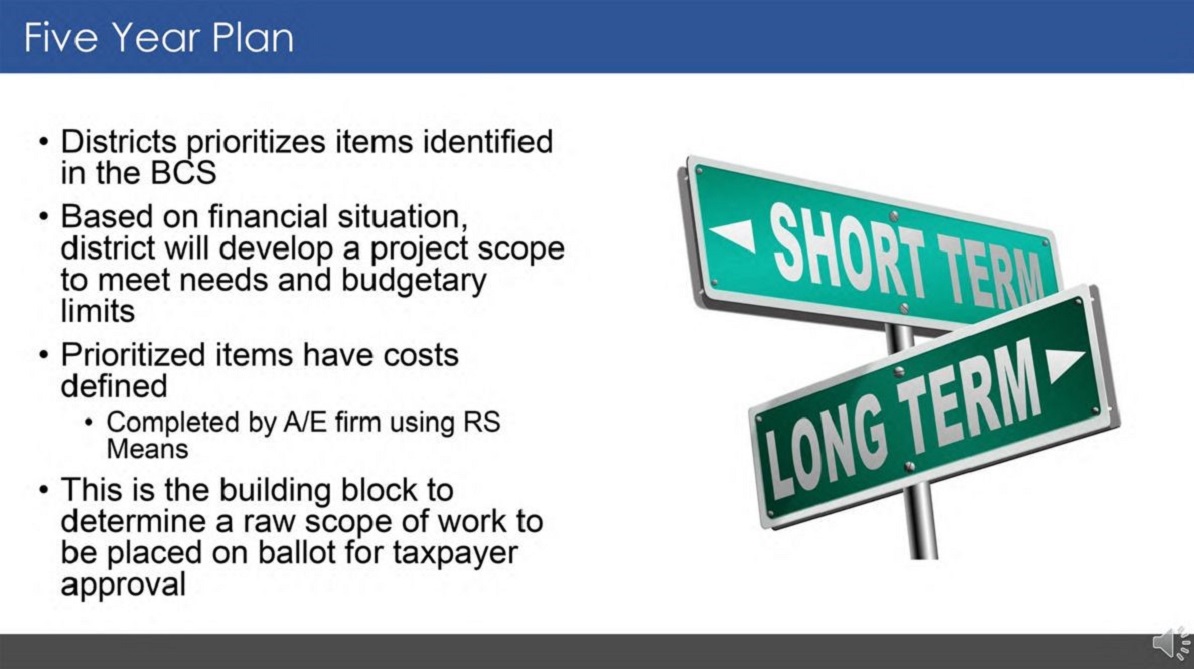 Five Year Plan

• Districts prioritizes items identified in the BCS

• Based on financial situation, district will develop a project scope to meet needs and budgetary limits

• Prioritized items have costs defined

  • Completed by A/E firm using RS Means

• This is the building block to determine a raw scope of work to be placed on ballot for taxpayer approval

SHORT TERM

LONG TERM